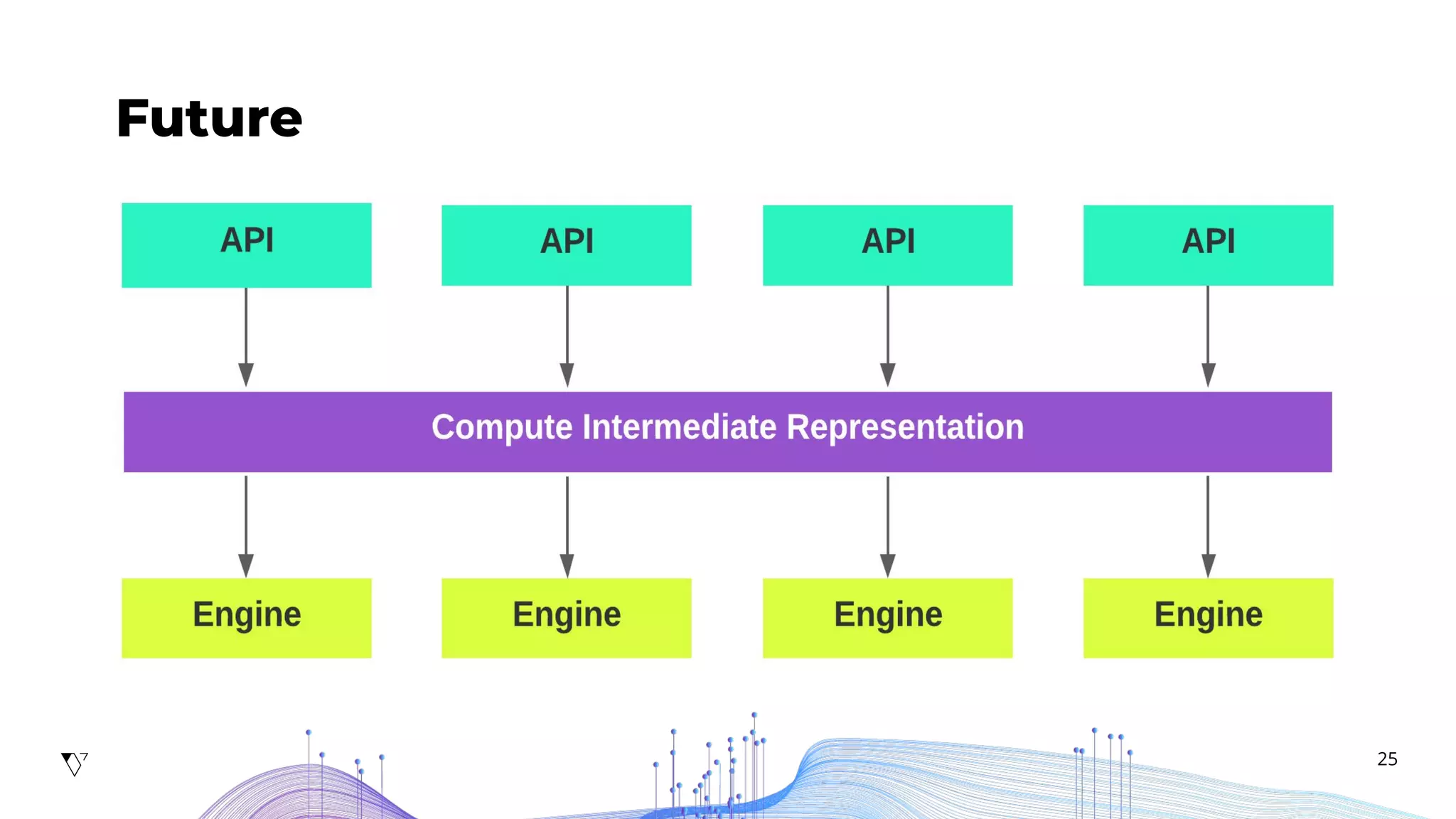 Future

API

API

API

API

Compute Intermediate Representation

Engine

Engine

Engine

Engine

25